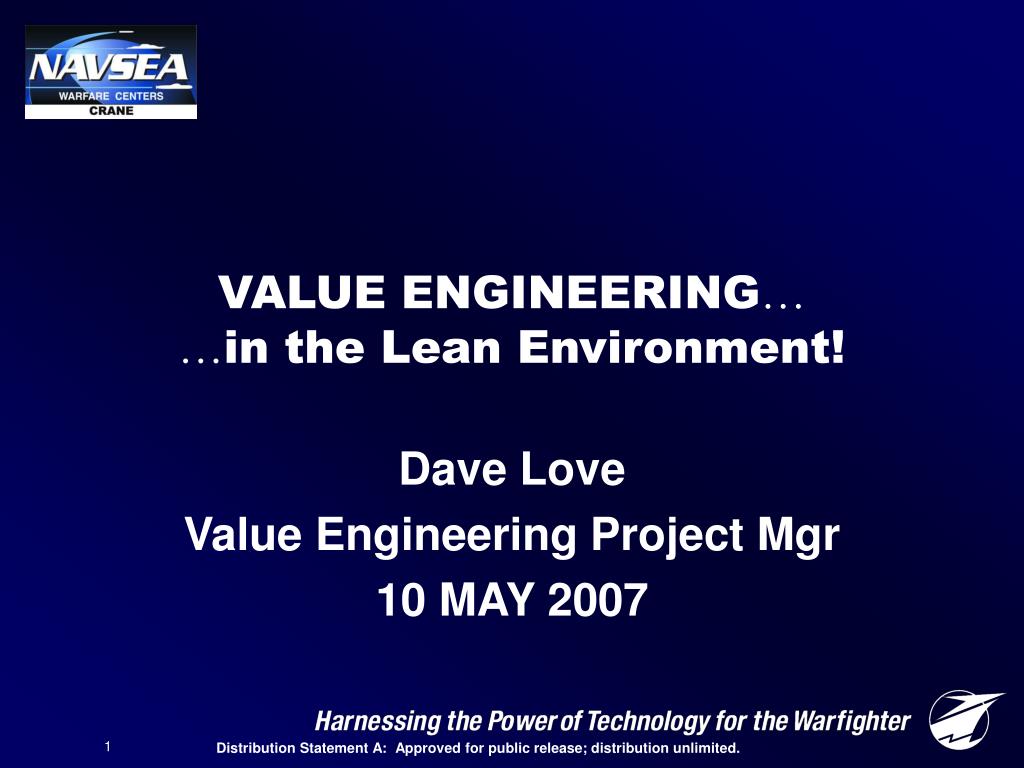 NAVSEA
WARFARE CENTERS
CRANE

VALUE ENGINEERING…
…in the Lean Environment!

Dave Love
Value Engineering Project Mgr
10 MAY 2007

Harnessing the Power of Technology for the Warfighter

1

Distribution Statement A: Approved for public release; distribution unlimited.